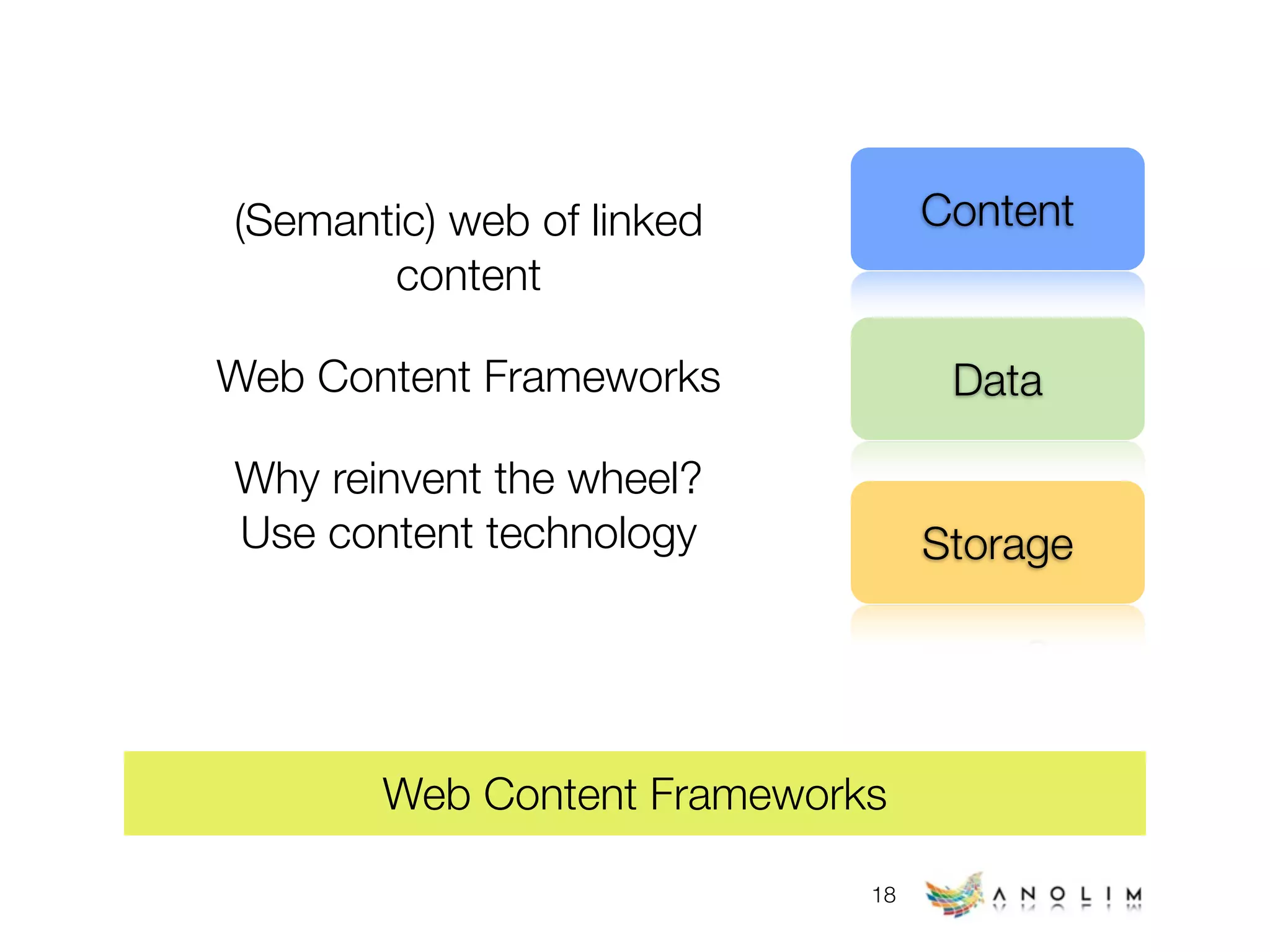 (Semantic) web of linked content

Web Content Frameworks

Why reinvent the wheel?
Use content technology

Content

Data

Storage

Web Content Frameworks

18

ANOLIM